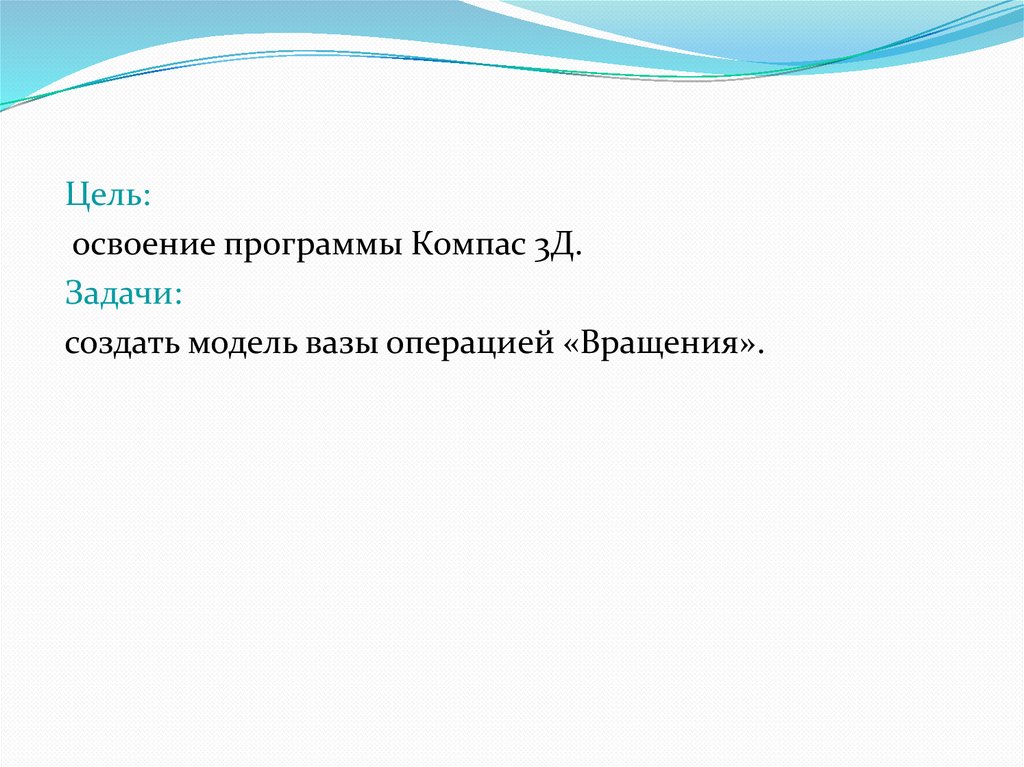 Цель:

освоение программы Компас 3Д.

Задачи:

создать модель вазы операцией «Вращения».